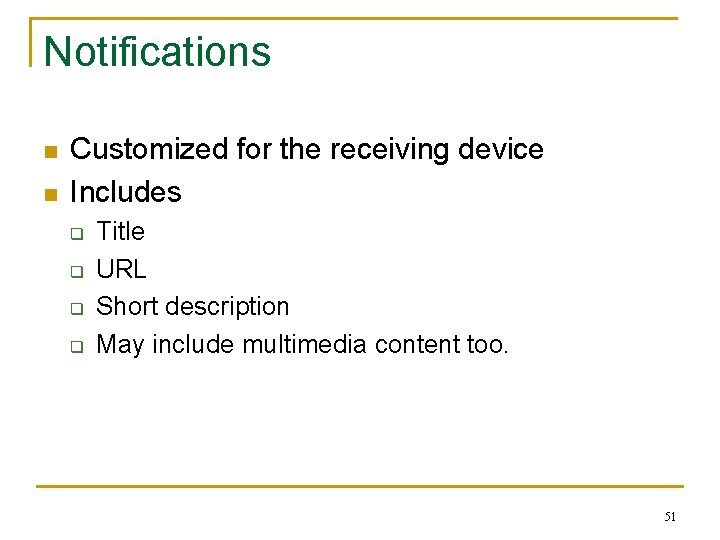 Notifications

- Customized for the receiving device
- Includes
  - Title
  - URL
  - Short description
  - May include multimedia content too.

51